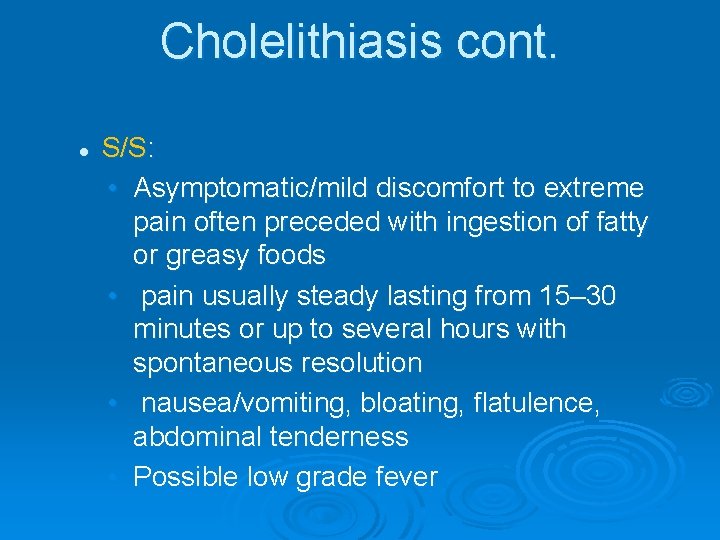 Cholelithiasis cont.

- S/S:
  - Asymptomatic/mild discomfort to extreme pain often preceded with ingestion of fatty or greasy foods
  - pain usually steady lasting from 15–30 minutes or up to several hours with spontaneous resolution
  - nausea/vomiting, bloating, flatulence, abdominal tenderness
  - Possible low grade fever